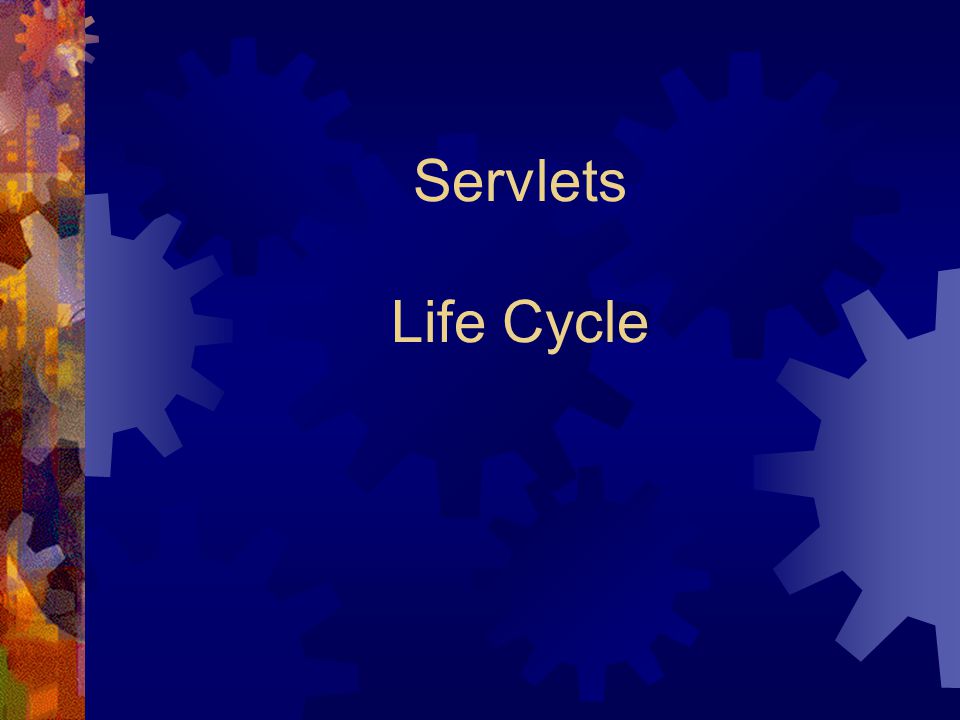 Servlets

Life Cycle